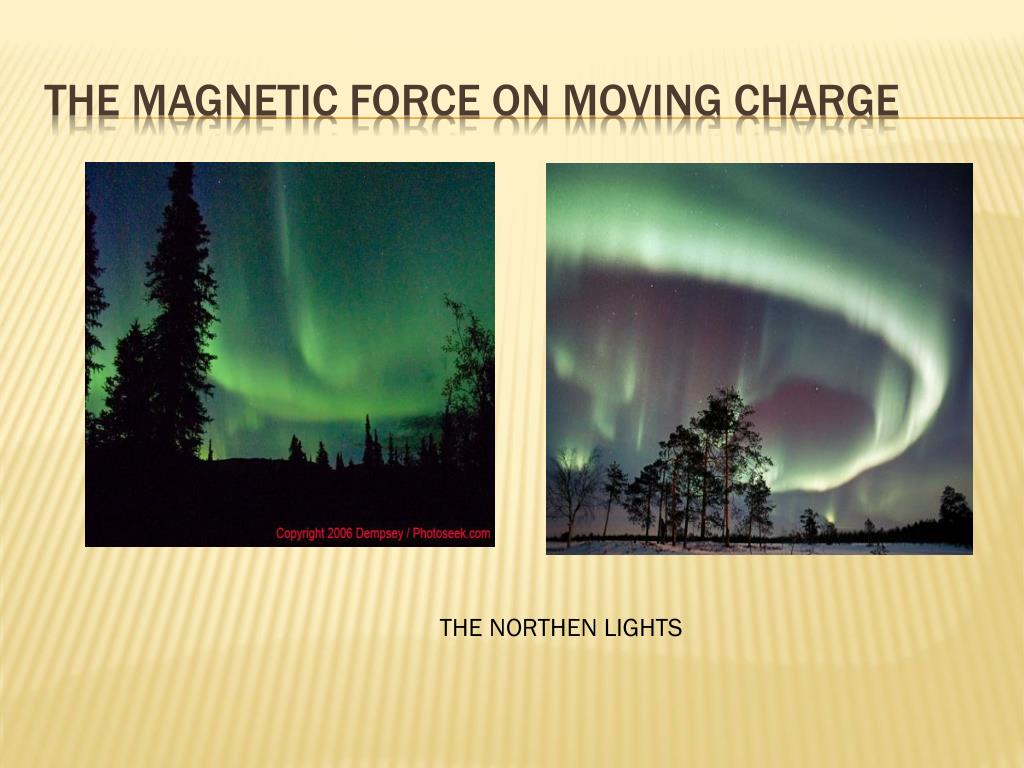 THE MAGNETIC FORCE ON MOVING CHARGE

Copyright 2006 Dempsey / Photoseek.com

THE NORTHEN LIGHTS